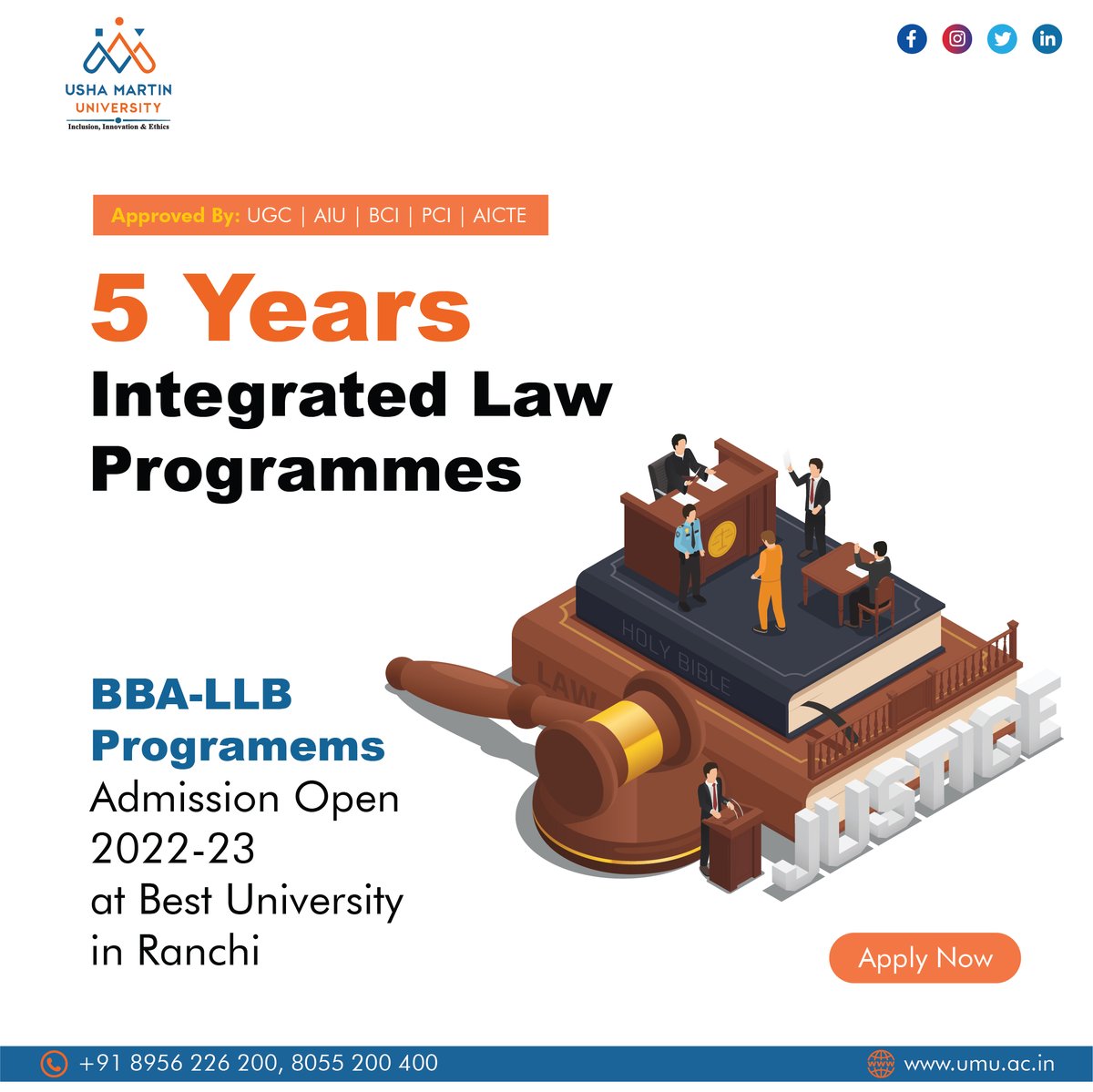 USHA MARTIN
UNIVERSITY
Inclusion, Innovation & Ethics

Approved By: UGC | AIU | BCI | PCI | AICTE

5 Years
Integrated Law Programmes

HOLY BIBLE
LAW
JUSTICE

BBA-LLB Programems
Admission Open 2022-23 at Best University in Ranchi

Apply Now

+91 8956 226 200, 8055 200 400
www.umu.ac.in